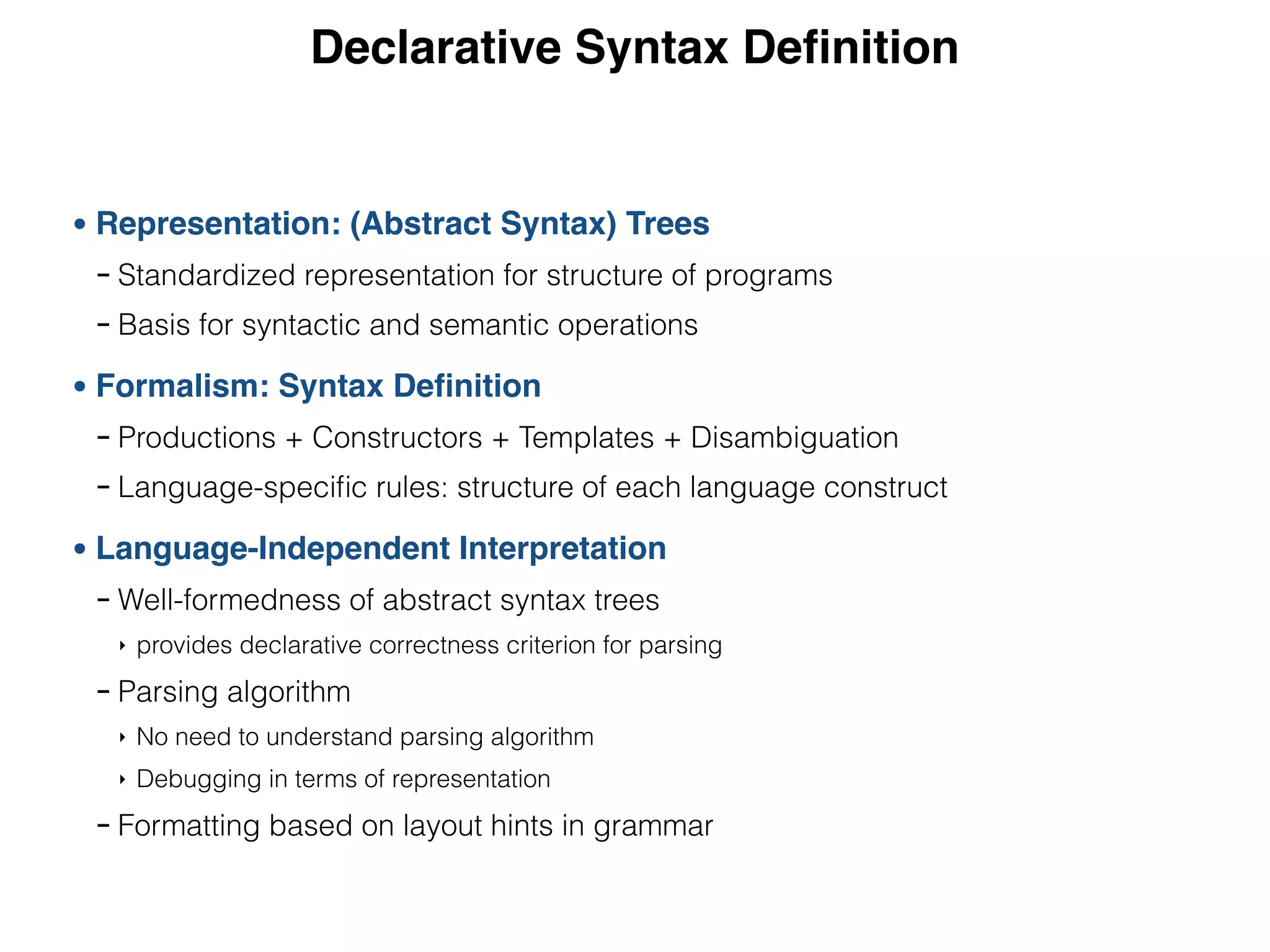 Declarative Syntax Definition

• Representation: (Abstract Syntax) Trees
- Standardized representation for structure of programs
- Basis for syntactic and semantic operations

• Formalism: Syntax Definition
- Productions + Constructors + Templates + Disambiguation
- Language-specific rules: structure of each language construct

• Language-Independent Interpretation
- Well-formedness of abstract syntax trees
‣ provides declarative correctness criterion for parsing
- Parsing algorithm
‣ No need to understand parsing algorithm
‣ Debugging in terms of representation
- Formatting based on layout hints in grammar